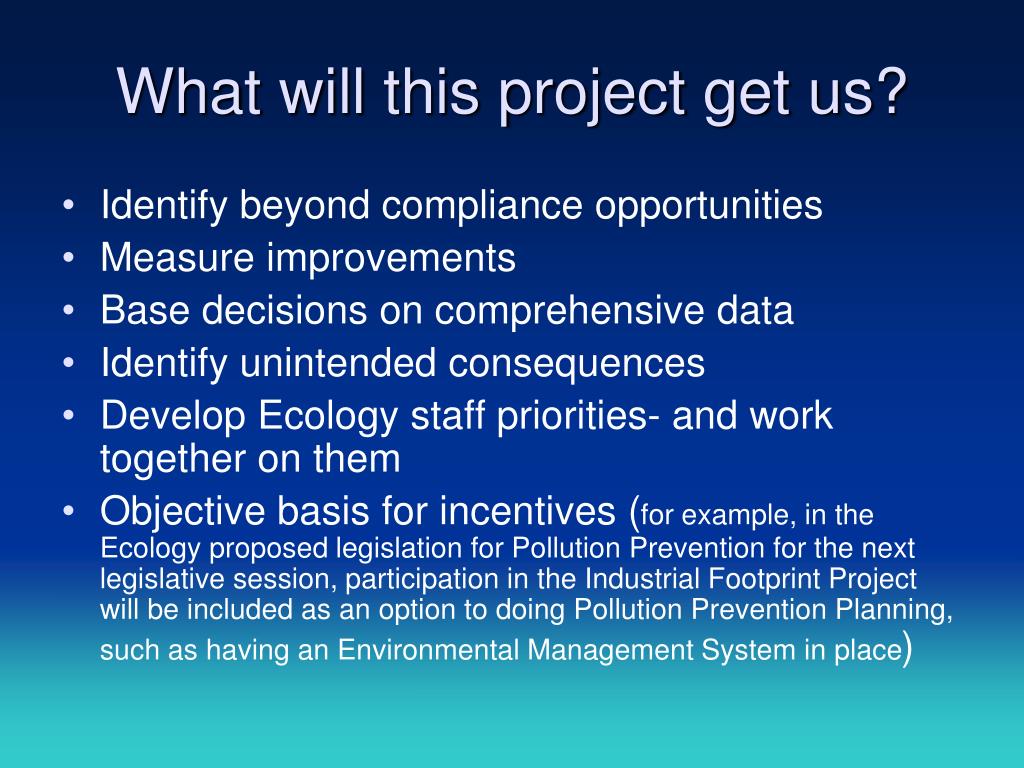 What will this project get us?

• Identify beyond compliance opportunities
• Measure improvements
• Base decisions on comprehensive data
• Identify unintended consequences
• Develop Ecology staff priorities- and work together on them
• Objective basis for incentives (for example, in the Ecology proposed legislation for Pollution Prevention for the next legislative session, participation in the Industrial Footprint Project will be included as an option to doing Pollution Prevention Planning, such as having an Environmental Management System in place)